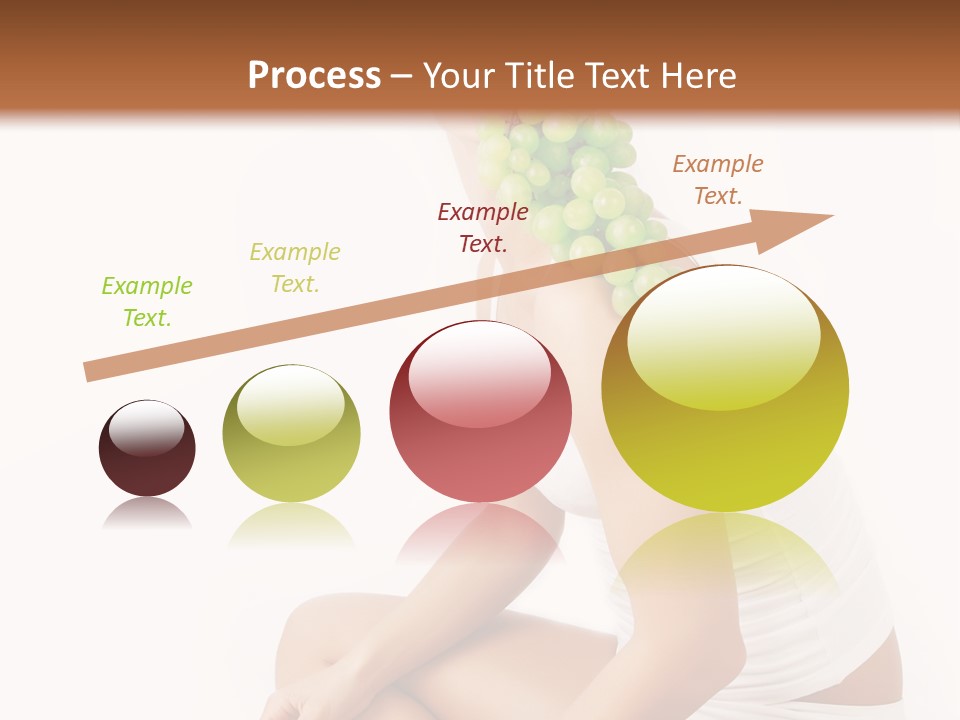 Process – Your Title Text Here

Example Text.

Example Text.

Example Text.

Example Text.